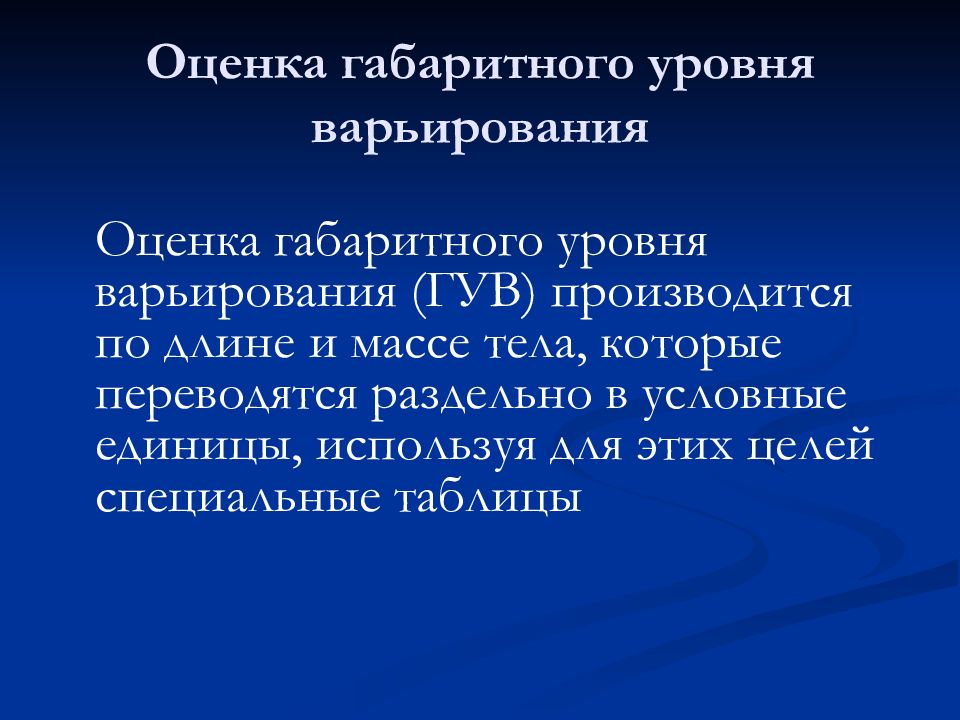 Оценка габаритного уровня варьирования

Оценка габаритного уровня варьирования (ГУВ) производится по длине и массе тела, которые переводятся раздельно в условные единицы, используя для этих целей специальные таблицы